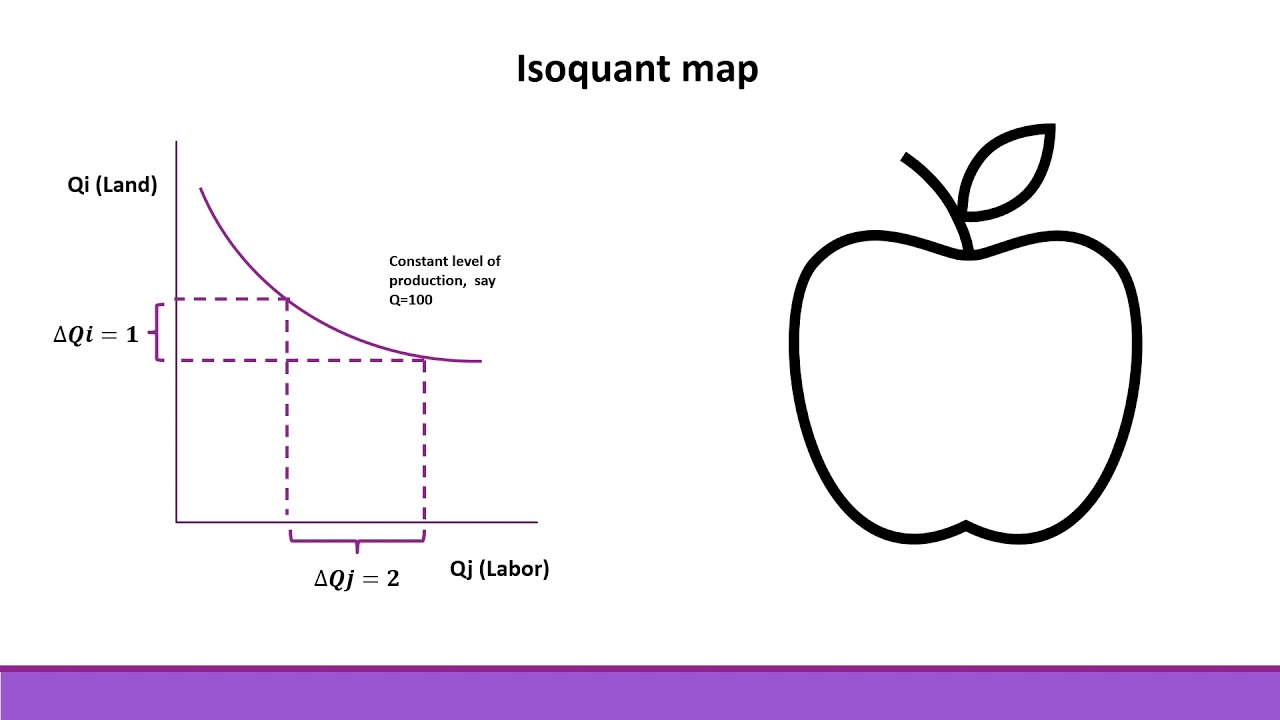 Isoquant map

Qi (Land)

Constant level of production, say Q=100

$\Delta Qi = 1$

$\Delta Qj = 2$

Qj (Labor)